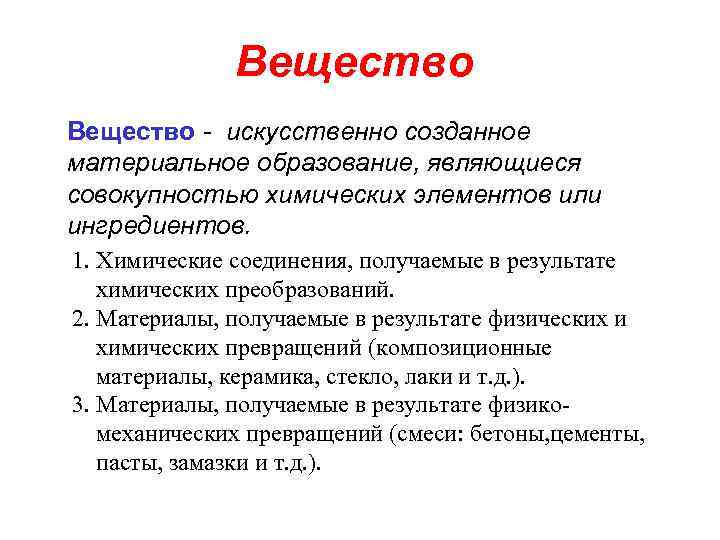 Вещество

Вещество - искусственно созданное материальное образование, являющиеся совокупностью химических элементов или ингредиентов.

1. Химические соединения, получаемые в результате химических преобразований.
2. Материалы, получаемые в результате физических и химических превращений (композиционные материалы, керамика, стекло, лаки и т.д.).
3. Материалы, получаемые в результате физико-механических превращений (смеси: бетоны,цементы, пасты, замазки и т.д.).